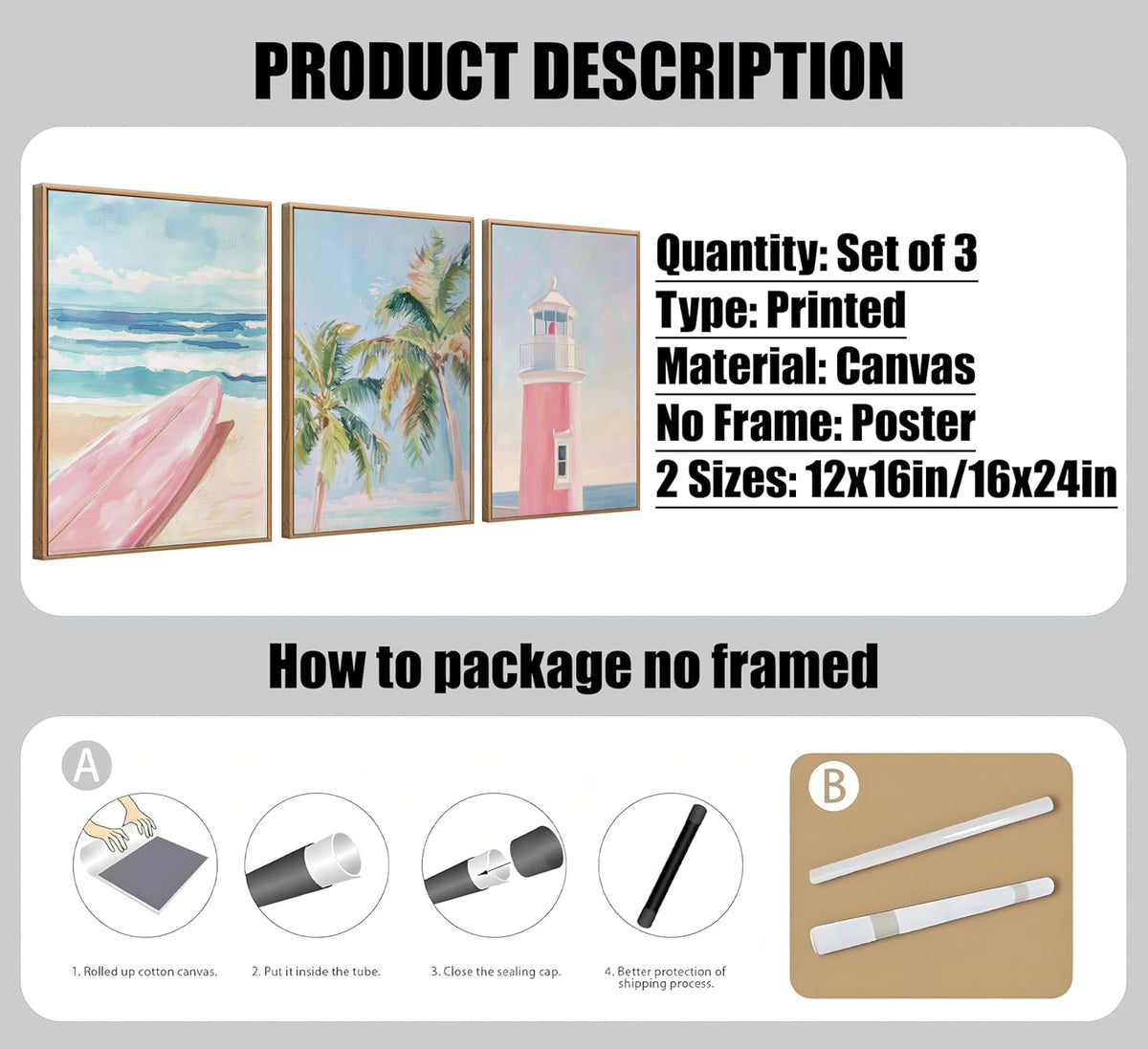 PRODUCT DESCRIPTION

Quantity: Set of 3
Type: Printed
Material: Canvas
No Frame: Poster
2 Sizes: 12x16in/16x24in

How to package no framed

A

1. Rolled up cotton canvas.

2. Put it inside the tube.

3. Close the sealing cap.

4. Better protection of shipping process.

B